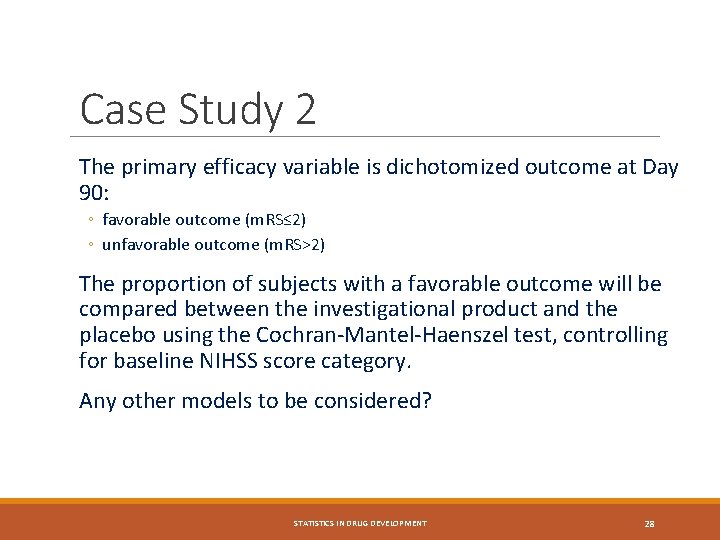 Case Study 2

The primary efficacy variable is dichotomized outcome at Day 90:

◦ favorable outcome (mRS≤2)
◦ unfavorable outcome (mRS>2)

The proportion of subjects with a favorable outcome will be compared between the investigational product and the placebo using the Cochran-Mantel-Haenszel test, controlling for baseline NIHSS score category.

Any other models to be considered?

STATISTICS IN DRUG DEVELOPMENT

28